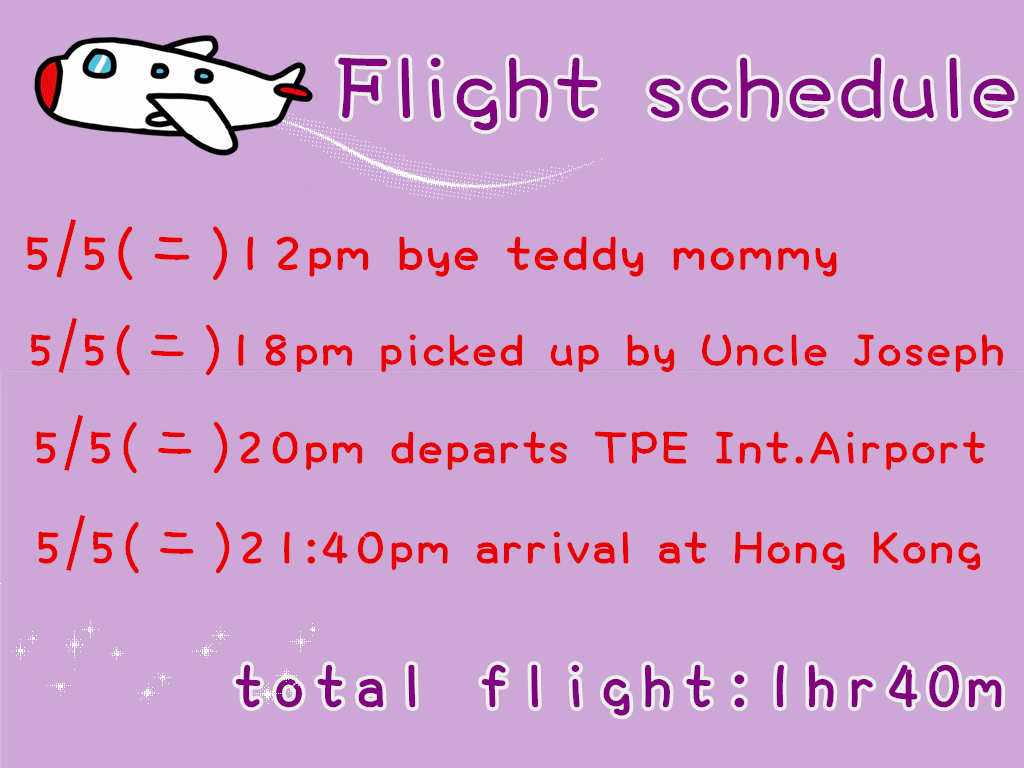 Flight schedule

5/5(二)12pm bye teddy mommy

5/5(二)18pm picked up by Uncle Joseph

5/5(二)20pm departs TPE Int.Airport

5/5(二)21:40pm arrival at Hong Kong

total flight:1hr40m